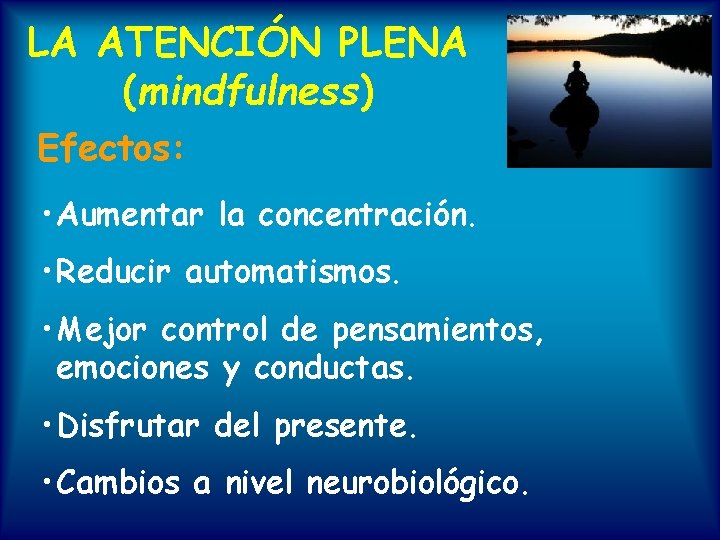 LA ATENCIÓN PLENA
(mindfulness)

Efectos:

•Aumentar la concentración.

•Reducir automatismos.

•Mejor control de pensamientos, emociones y conductas.

•Disfrutar del presente.

•Cambios a nivel neurobiológico.